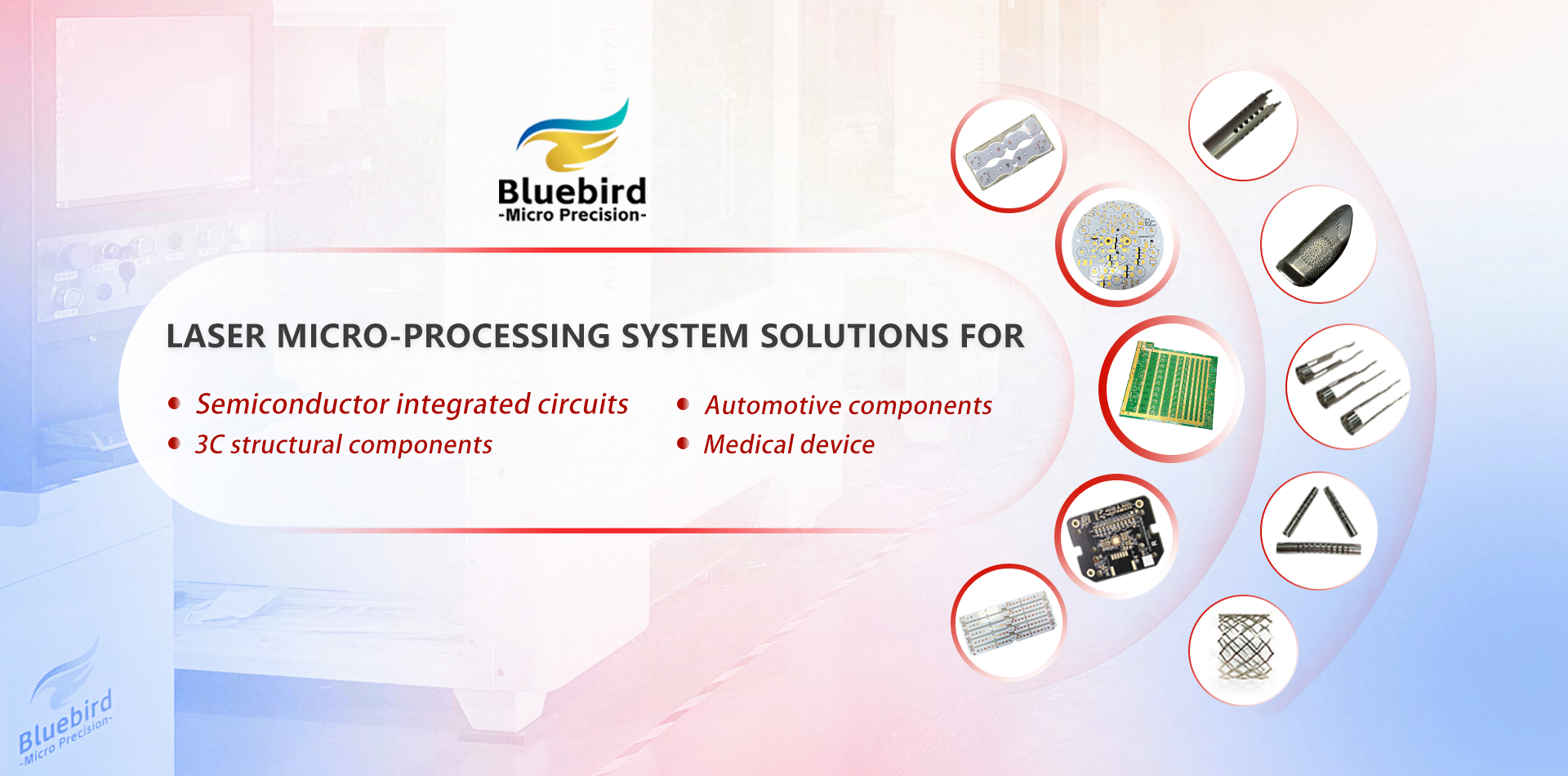 Bluebird
-Micro Precision-

LASER MICRO-PROCESSING SYSTEM SOLUTIONS FOR

• Semiconductor integrated circuits
• 3C structural components
• Automotive components
• Medical device

Bluebird
-Micro Precision-